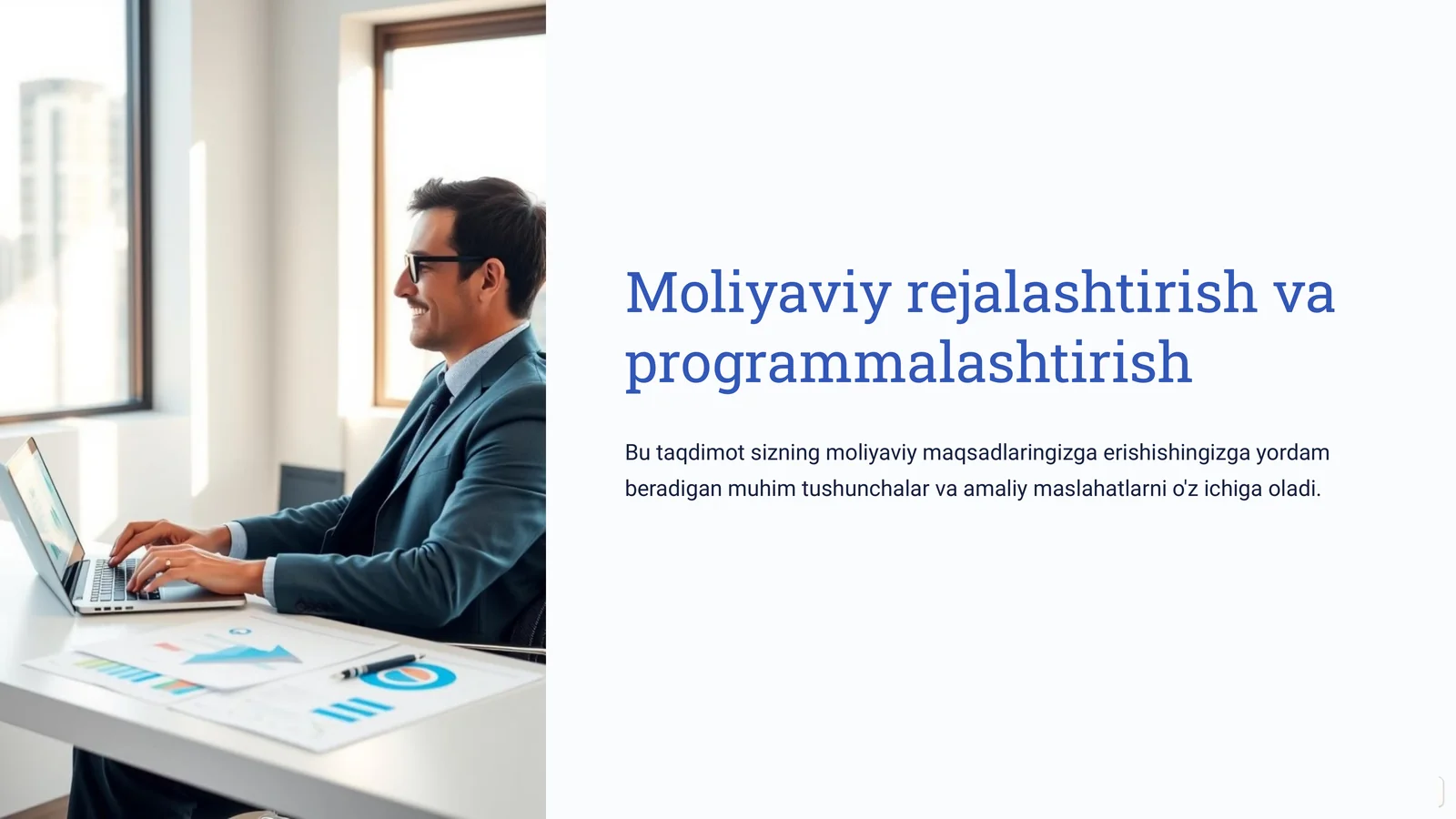 Moliyaviy rejalashtirish va programmalashtirish

Bu taqdimot sizning moliyaviy maqsadlaringizga erishishingizga yordam beradigan muhim tushunchalar va amaliy maslahatlarni o'z ichiga oladi.